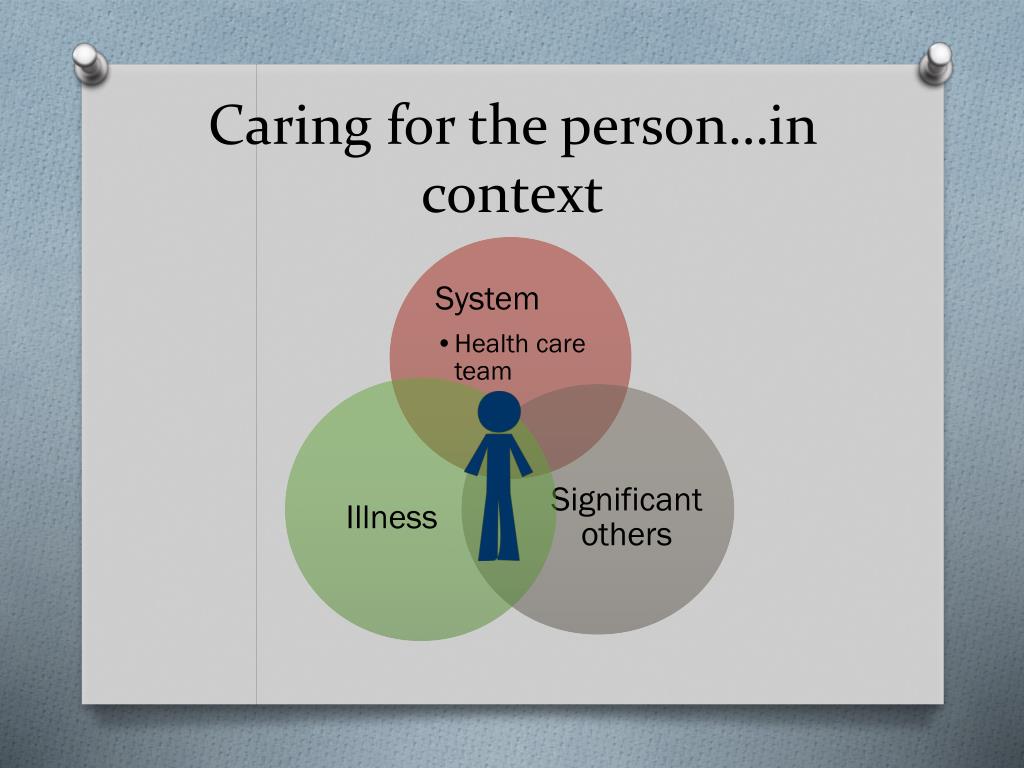 Caring for the person…in context

System

• Health care team

Illness

Significant others